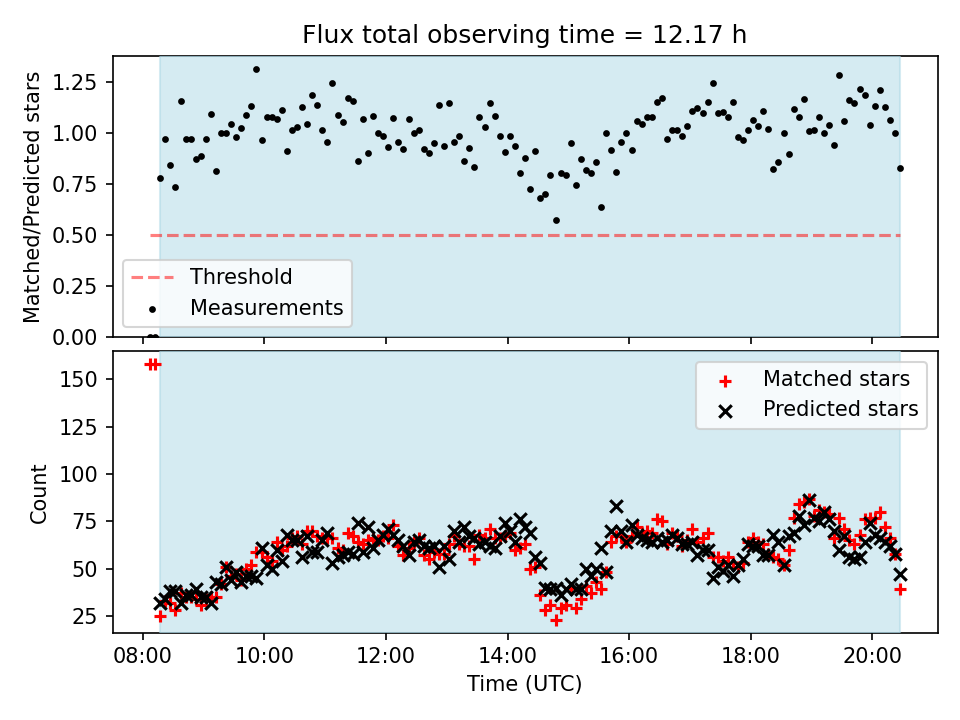 Flux total observing time = 12.17 h

Matched/Predicted stars

1.25
1.00
0.75
0.50
0.25
0.00

Threshold
Measurements

Count

150
125
100
75
50
25

Matched stars
Predicted stars

08:00
10:00
12:00
14:00
16:00
18:00
20:00

Time (UTC)